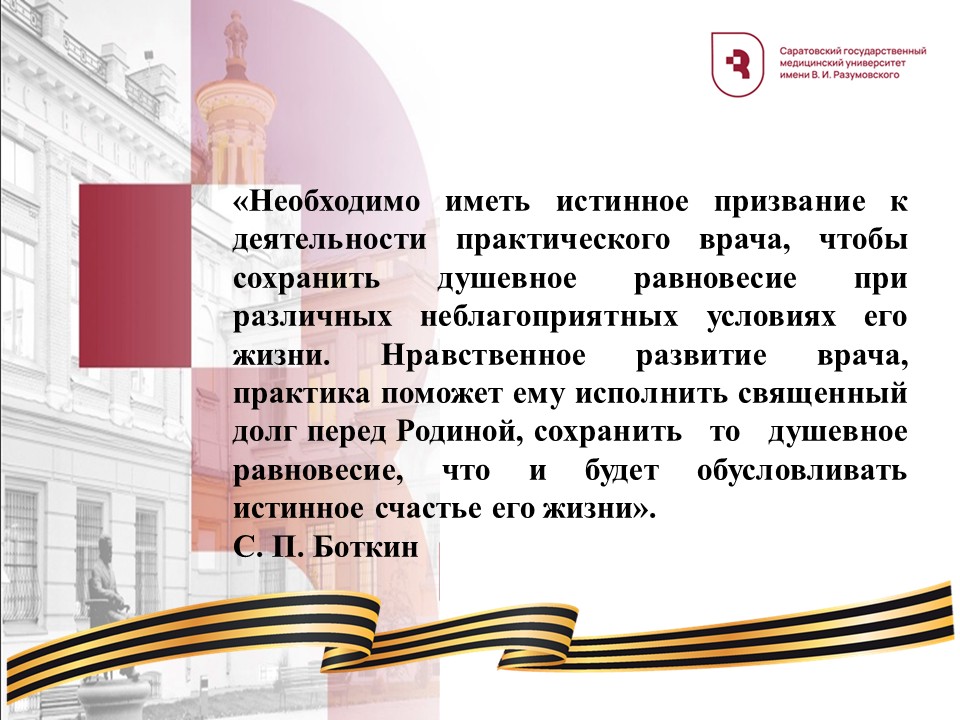 Саратовский государственный медицинский университет имени В. И. Разумовского

«Необходимо иметь истинное призвание к деятельности практического врача, чтобы сохранить душевное равновесие при различных неблагоприятных условиях его жизни. Нравственное развитие врача, практика поможет ему исполнить священный долг перед Родиной, сохранить то душевное равновесие, что и будет обусловливать истинное счастье его жизни».
С. П. Боткин